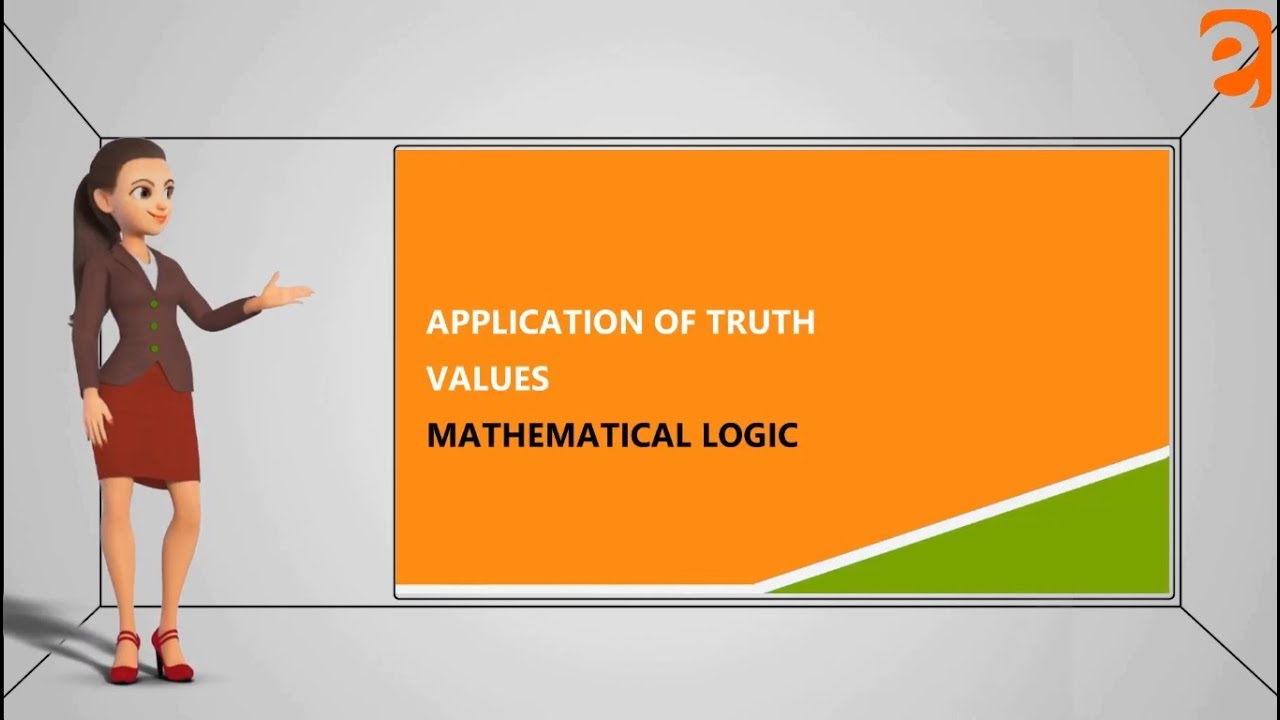 APPLICATION OF TRUTH VALUES

MATHEMATICAL LOGIC